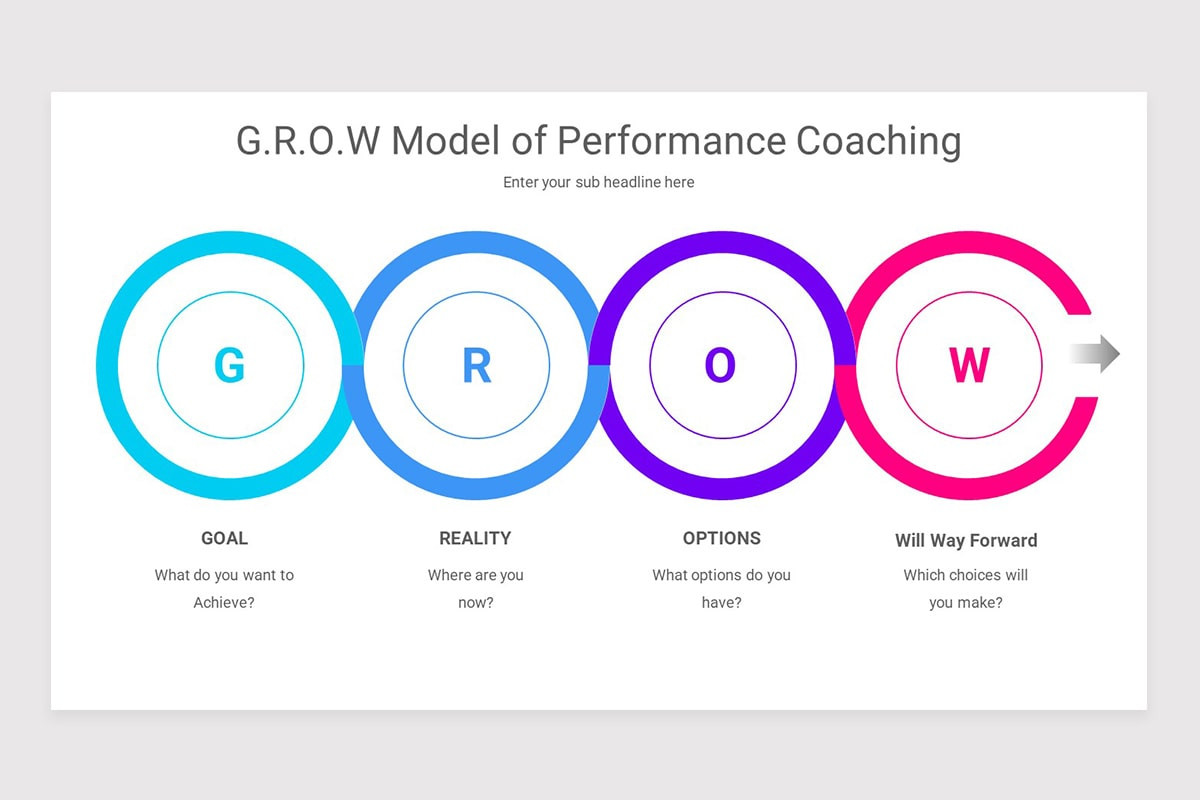 G.R.O.W Model of Performance Coaching

Enter your sub headline here

G

R

O

W

GOAL

What do you want to Achieve?

REALITY

Where are you now?

OPTIONS

What options do you have?

Will Way Forward

Which choices will you make?